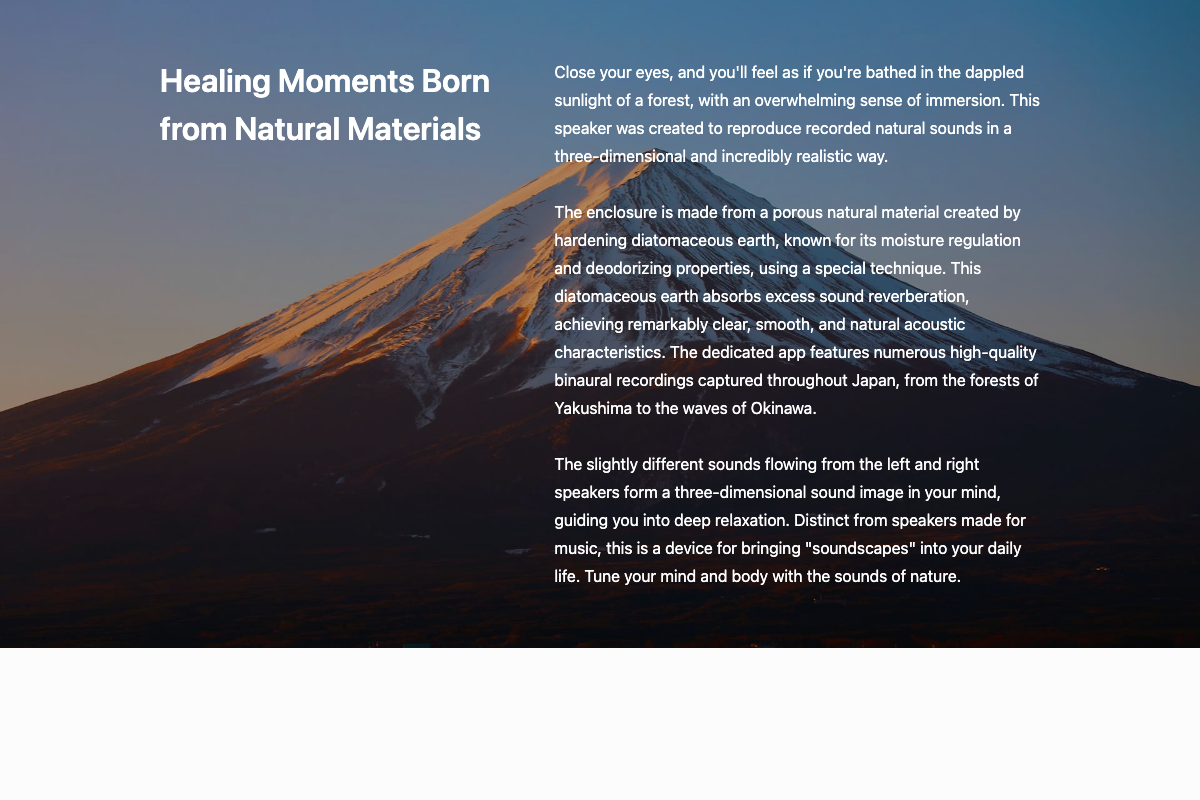 Healing Moments Born from Natural Materials

Close your eyes, and you'll feel as if you're bathed in the dappled sunlight of a forest, with an overwhelming sense of immersion. This speaker was created to reproduce recorded natural sounds in a three-dimensional and incredibly realistic way.

The enclosure is made from a porous natural material created by hardening diatomaceous earth, known for its moisture regulation and deodorizing properties, using a special technique. This diatomaceous earth absorbs excess sound reverberation, achieving remarkably clear, smooth, and natural acoustic characteristics. The dedicated app features numerous high-quality binaural recordings captured throughout Japan, from the forests of Yakushima to the waves of Okinawa.

The slightly different sounds flowing from the left and right speakers form a three-dimensional sound image in your mind, guiding you into deep relaxation. Distinct from speakers made for music, this is a device for bringing "soundscapes" into your daily life. Tune your mind and body with the sounds of nature.